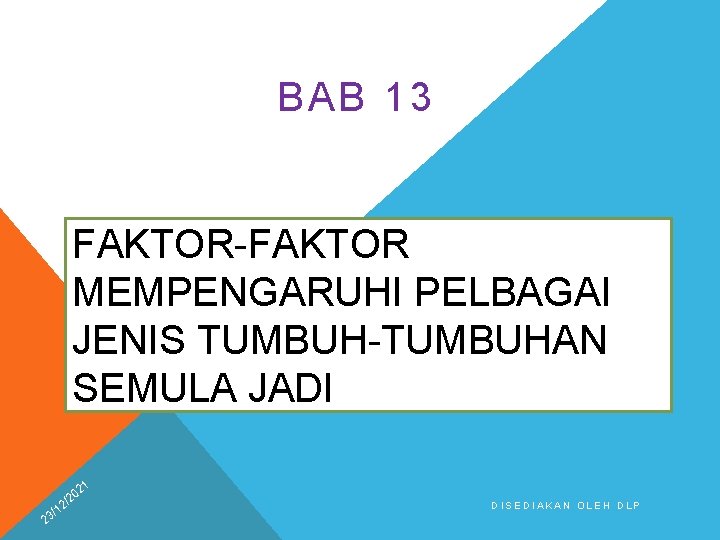 BAB 13

FAKTOR-FAKTOR MEMPENGARUHI PELBAGAI JENIS TUMBUH-TUMBUHAN SEMULA JADI

23/12/2021

DISEDIAKAN OLEH DLP